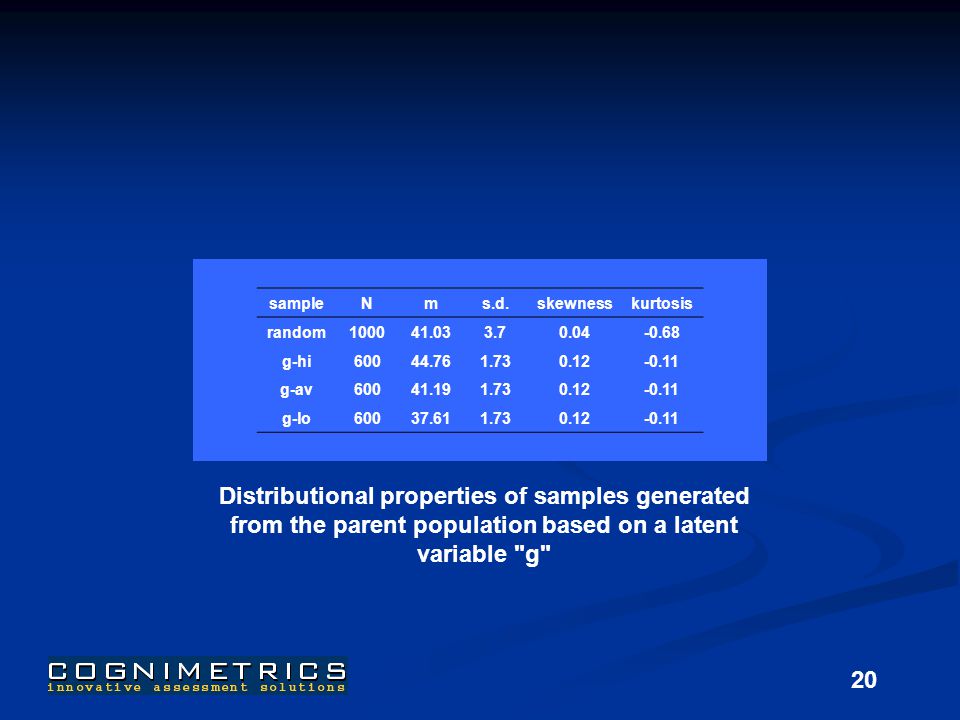 | sample | N | m | s.d. | skewness | kurtosis |
|---|---|---|---|---|---|
| random | 1000 | 41.03 | 3.7 | 0.04 | -0.68 |
| g-hi | 600 | 44.76 | 1.73 | 0.12 | -0.11 |
| g-av | 600 | 41.19 | 1.73 | 0.12 | -0.11 |
| g-lo | 600 | 37.61 | 1.73 | 0.12 | -0.11 |

Distributional properties of samples generated from the parent population based on a latent variable "g"

COGNIMETRICS
innovative assessment solutions

20